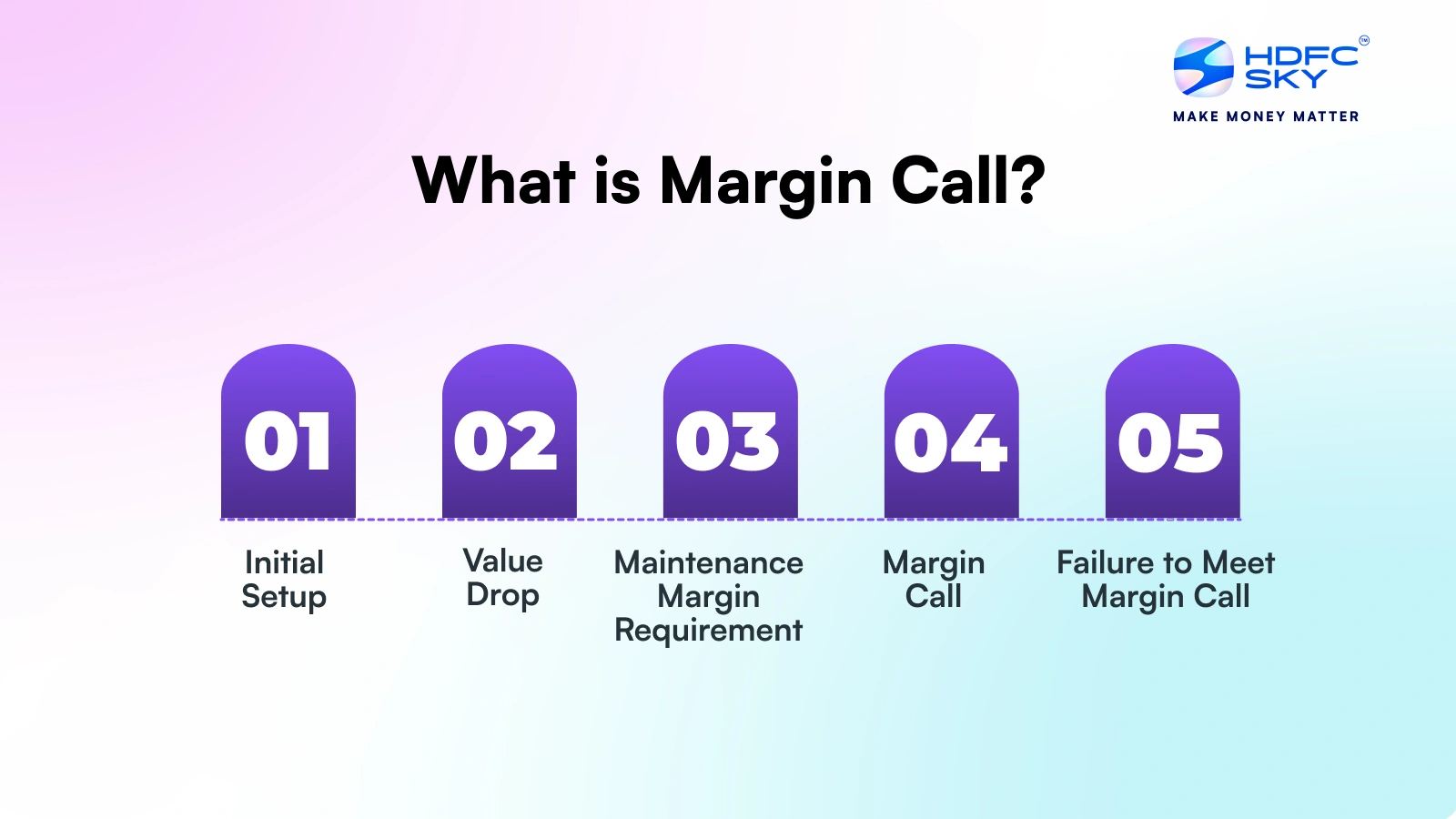 HDFC SKY™
MAKE MONEY MATTER

What is Margin Call?

01
Initial Setup

02
Value Drop

03
Maintenance Margin Requirement

04
Margin Call

05
Failure to Meet Margin Call